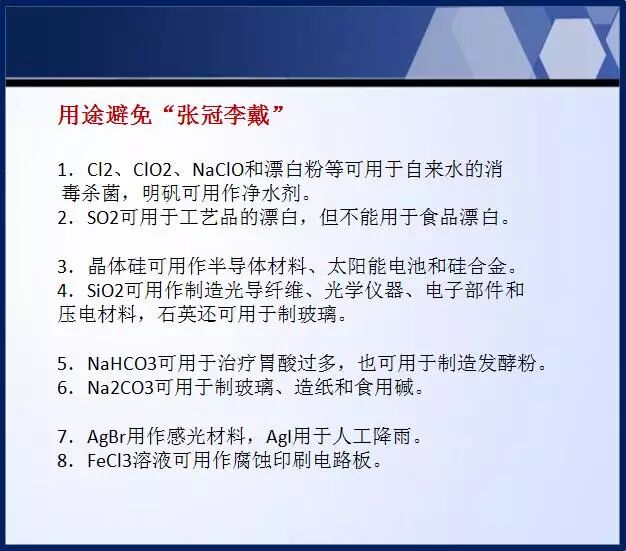 用途避免“张冠李戴”

1．Cl2、ClO2、NaClO和漂白粉等可用于自来水的消毒杀菌，明矾可用作净水剂。
2．SO2可用于工艺品的漂白，但不能用于食品漂白。

3．晶体硅可用作半导体材料、太阳能电池和硅合金。
4．SiO2可用作制造光导纤维、光学仪器、电子部件和压电材料，石英还可用于制玻璃。

5．NaHCO3可用于治疗胃酸过多，也可用于制造发酵粉。
6．Na2CO3可用于制玻璃、造纸和食用碱。

7．AgBr用作感光材料，AgI用于人工降雨。
8．FeCl3溶液可用作腐蚀印刷电路板。